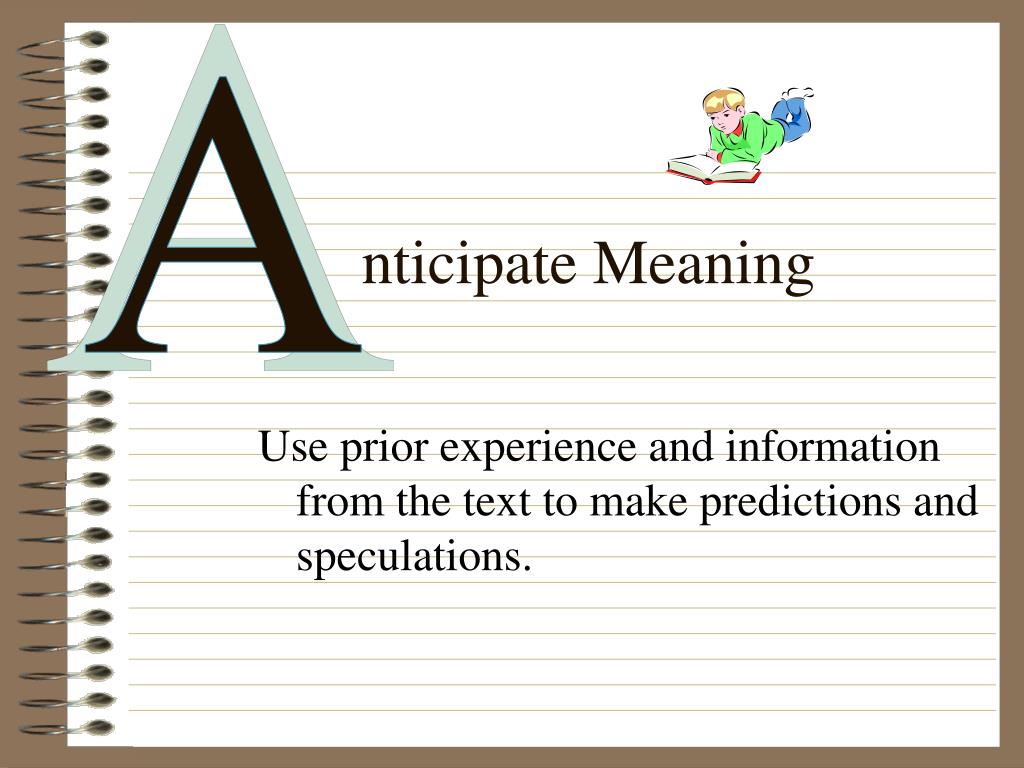 Anticipate Meaning

Use prior experience and information from the text to make predictions and speculations.